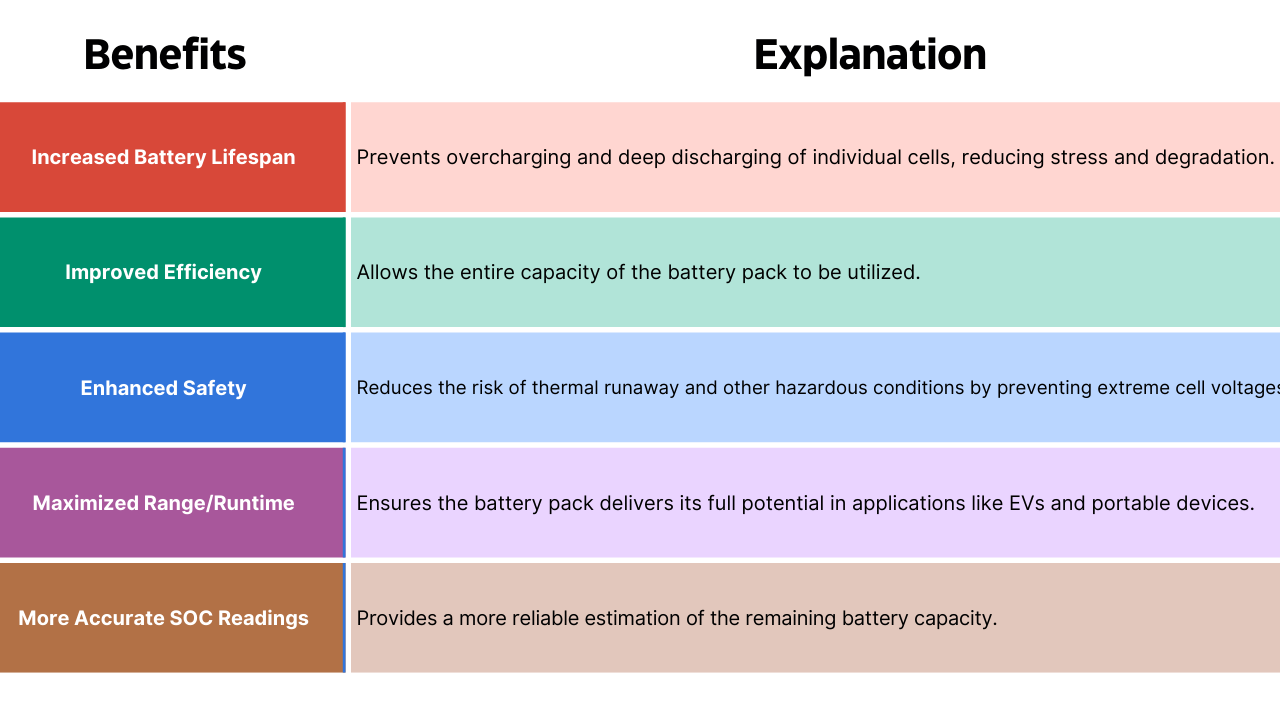 | Benefits | Explanation |
|---|---|
| Increased Battery Lifespan | Prevents overcharging and deep discharging of individual cells, reducing stress and degradation. |
| Improved Efficiency | Allows the entire capacity of the battery pack to be utilized. |
| Enhanced Safety | Reduces the risk of thermal runaway and other hazardous conditions by preventing extreme cell voltages |
| Maximized Range/Runtime | Ensures the battery pack delivers its full potential in applications like EVs and portable devices. |
| More Accurate SOC Readings | Provides a more reliable estimation of the remaining battery capacity. |